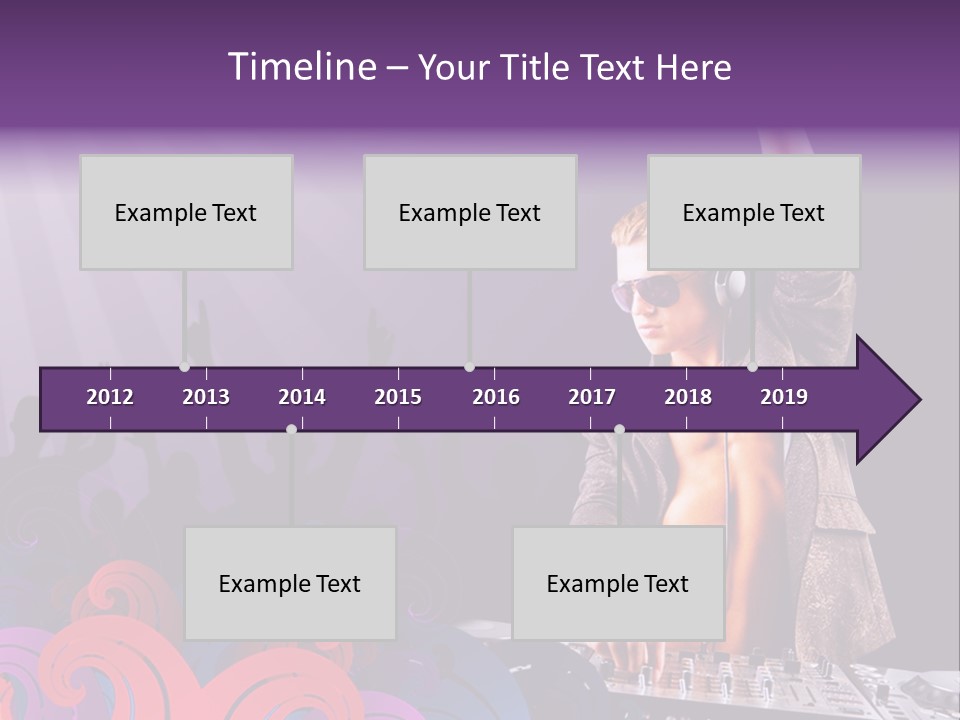 Timeline – Your Title Text Here

Example Text

Example Text

Example Text

2012 2013 2014 2015 2016 2017 2018 2019

Example Text

Example Text